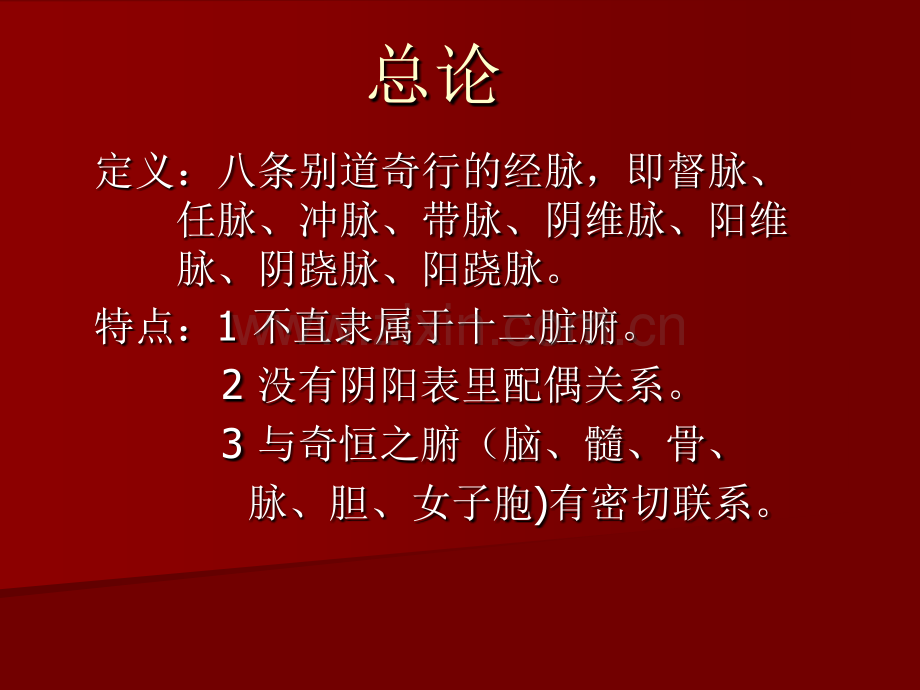 总论

定义：八条别道奇行的经脉，即督脉、任脉、冲脉、带脉、阴维脉、阳维脉、阴跷脉、阳跷脉。

特点：1 不直隶属于十二脏腑。

2 没有阴阳表里配偶关系。

3 与奇恒之腑（脑、髓、骨、脉、胆、女子胞)有密切联系。